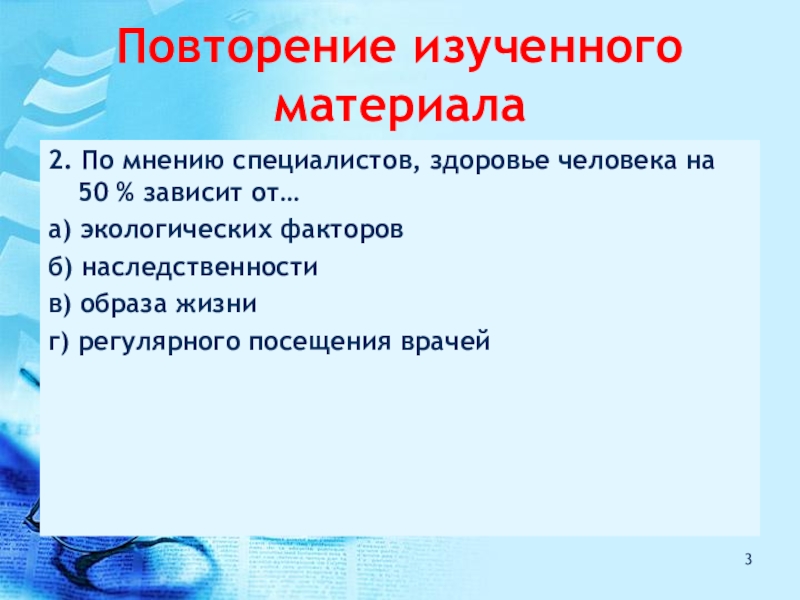 Повторение изученного материала

2. По мнению специалистов, здоровье человека на 50 % зависит от…

а) экологических факторов

б) наследственности

в) образа жизни

г) регулярного посещения врачей

3